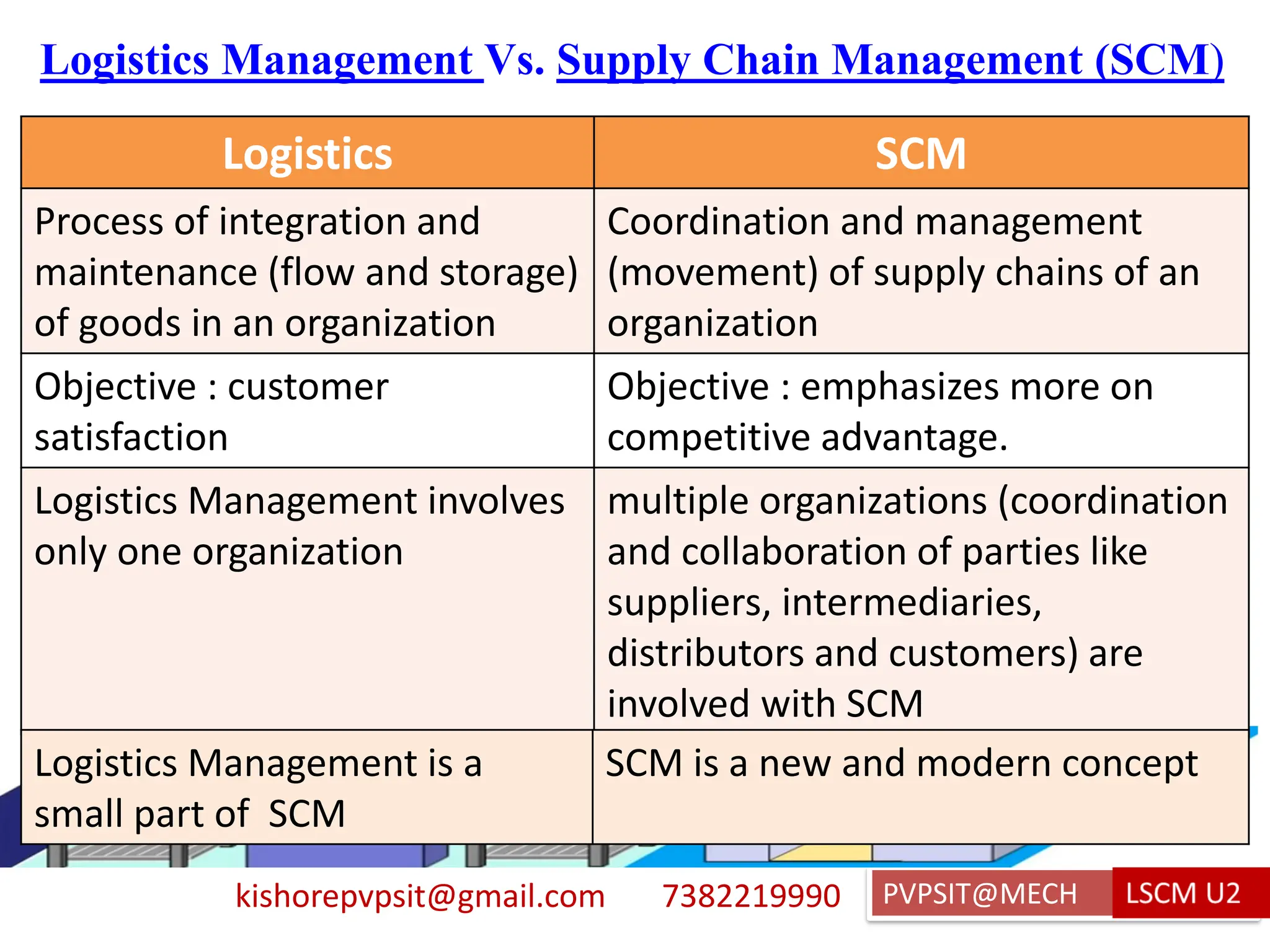 Logistics Management Vs. Supply Chain Management (SCM)

| Logistics | SCM |
|---|---|
| Process of integration and maintenance (flow and storage) of goods in an organization | Coordination and management (movement) of supply chains of an organization |
| Objective : customer satisfaction | Objective : emphasizes more on competitive advantage. |
| Logistics Management involves only one organization | multiple organizations (coordination and collaboration of parties like suppliers, intermediaries, distributors and customers) are involved with SCM |
| Logistics Management is a small part of SCM | SCM is a new and modern concept |

kishorepvpsit@gmail.com 7382219990 PVPSIT@MECH LSCM U2